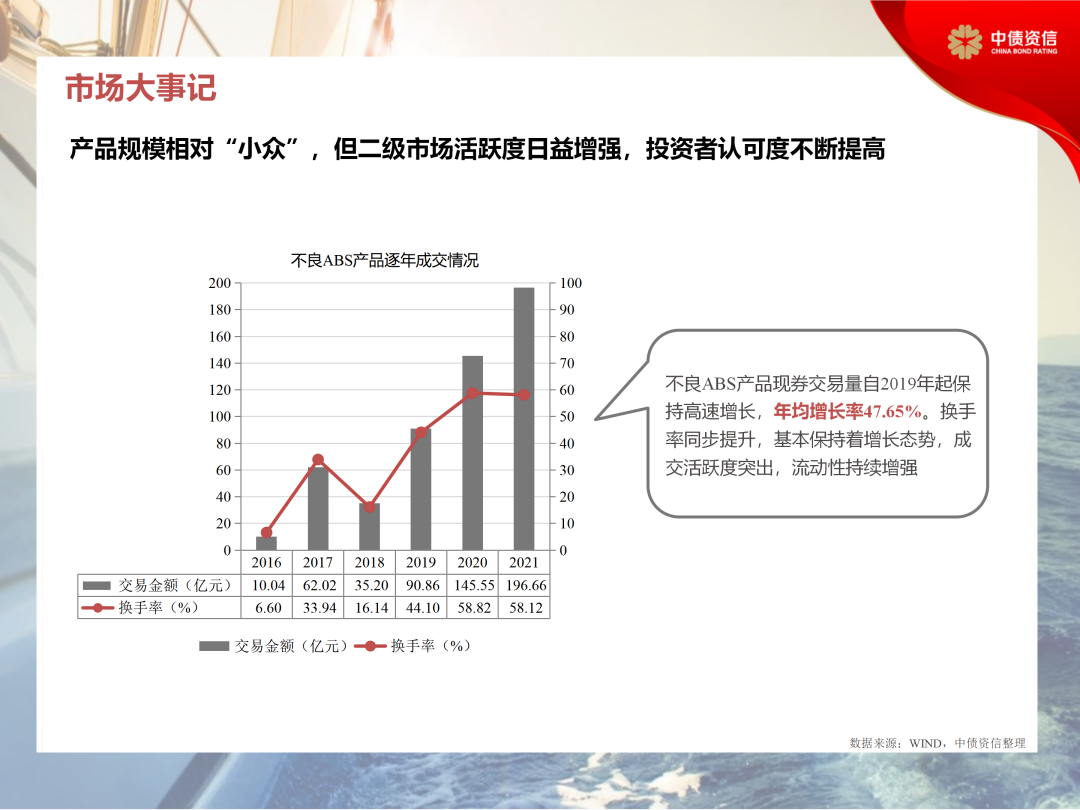 中债资信
CHINA BOND RATING

市场大事记

产品规模相对“小众”，但二级市场活跃度日益增强，投资者认可度不断提高

不良ABS产品逐年成交情况

200
180
160
140
120
100
80
60
40
20
0

100
90
80
70
60
50
40
30
20
10
0

| | 2016 | 2017 | 2018 | 2019 | 2020 | 2021 |
|---|---|---|---|---|---|---|
| 交易金额（亿元） | 10.04 | 62.02 | 35.20 | 90.86 | 145.55 | 196.66 |
| 换手率（%） | 6.60 | 33.94 | 16.14 | 44.10 | 58.82 | 58.12 |

交易金额（亿元） 换手率（%）

不良ABS产品现券交易量自2019年起保持高速增长，年均增长率47.65%。换手率同步提升，基本保持着增长态势，成交活跃度突出，流动性持续增强

数据来源：WIND，中债资信整理